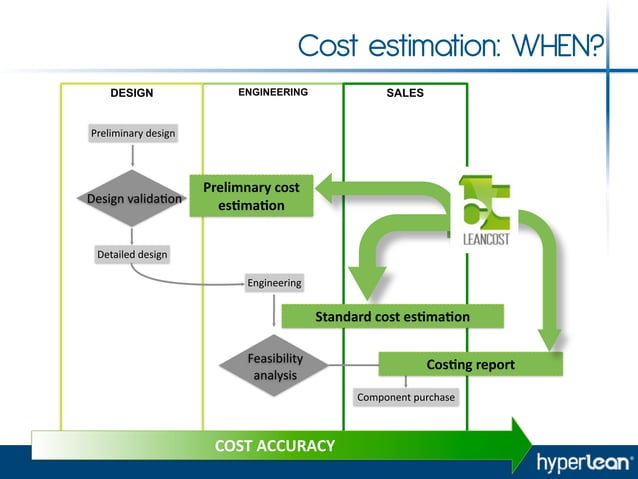 Cost estimation: WHEN?

DESIGN

ENGINEERING

SALES

Preliminary design

Design validation

Prelimnary cost estimation

LEANCOST

Detailed design

Engineering

Standard cost estimation

Feasibility analysis

Costing report

Component purchase

COST ACCURACY

hyperlean